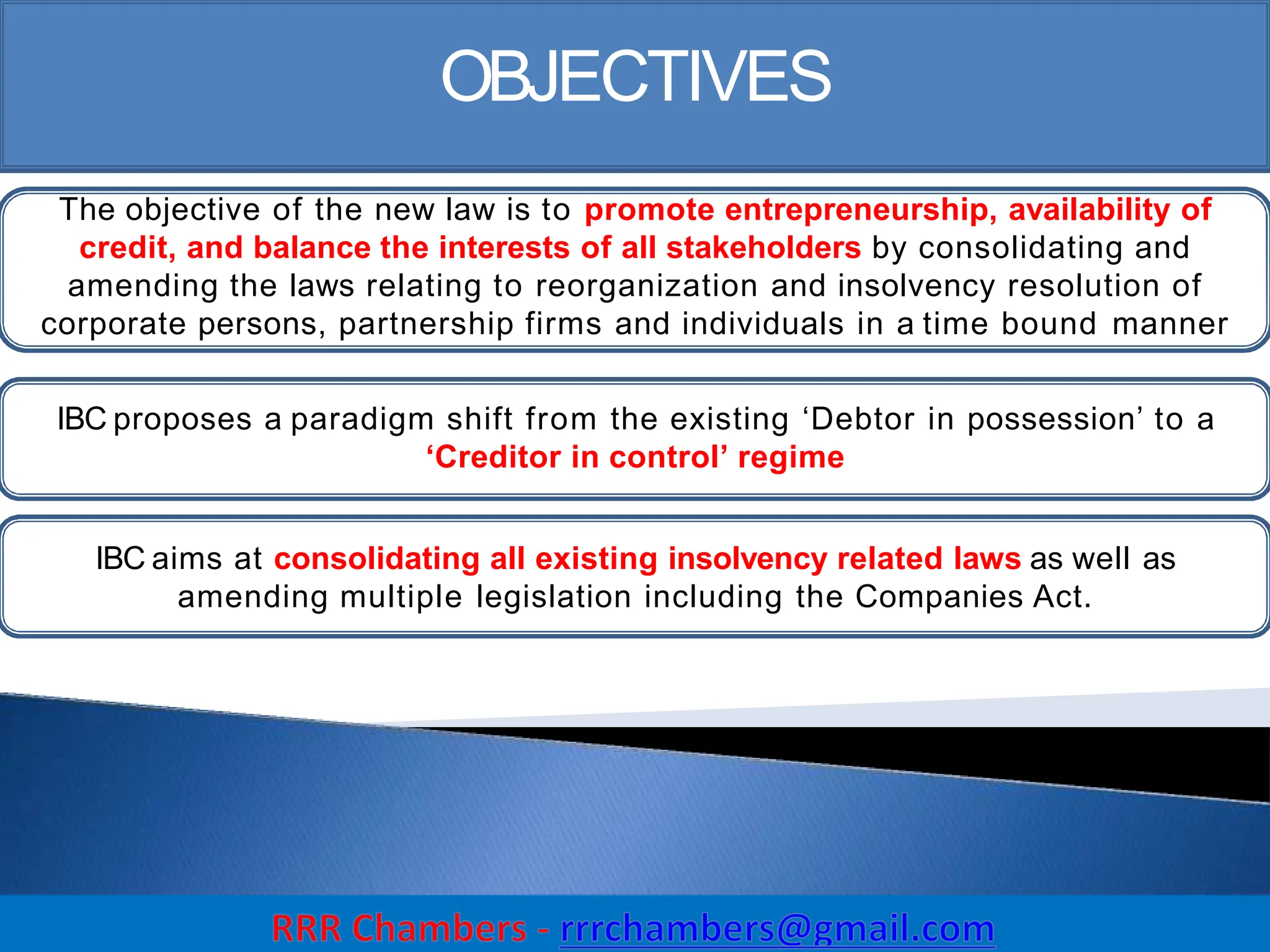 OBJECTIVES

The objective of the new law is to promote entrepreneurship, availability of credit, and balance the interests of all stakeholders by consolidating and amending the laws relating to reorganization and insolvency resolution of corporate persons, partnership firms and individuals in a time bound manner

IBC proposes a paradigm shift from the existing ‘Debtor in possession’ to a ‘Creditor in control’ regime

IBC aims at consolidating all existing insolvency related laws as well as amending multiple legislation including the Companies Act.

RRR Chambers - rrrchambers@gmail.com